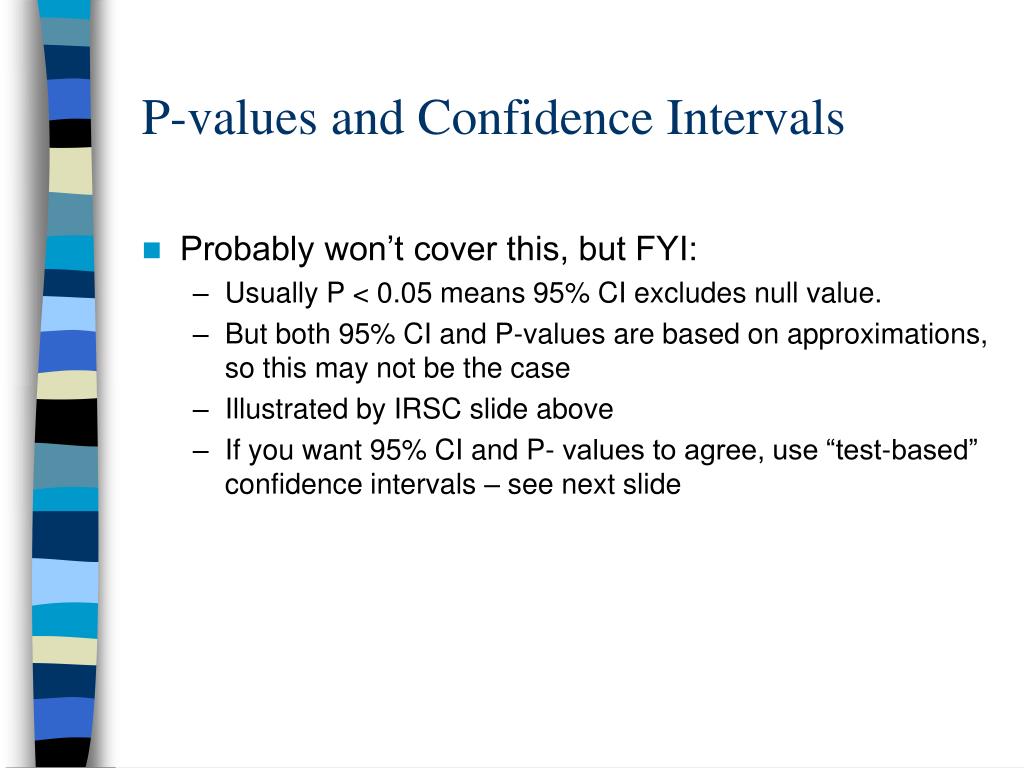 P-values and Confidence Intervals

Probably won’t cover this, but FYI:

– Usually P < 0.05 means 95% CI excludes null value.

– But both 95% CI and P-values are based on approximations, so this may not be the case

– Illustrated by IRSC slide above

– If you want 95% CI and P- values to agree, use “test-based” confidence intervals – see next slide